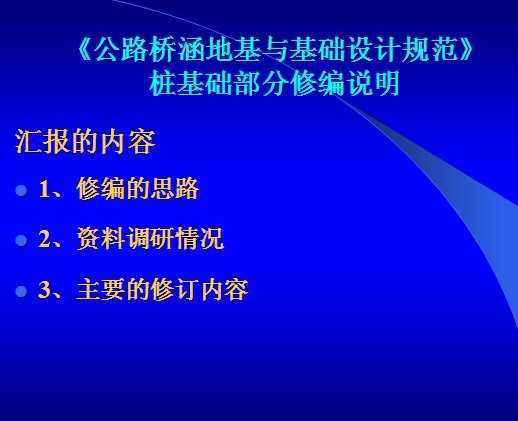 《公路桥涵地基与基础设计规范》
桩基础部分修编说明

汇报的内容

1、修编的思路

2、资料调研情况

3、主要的修订内容